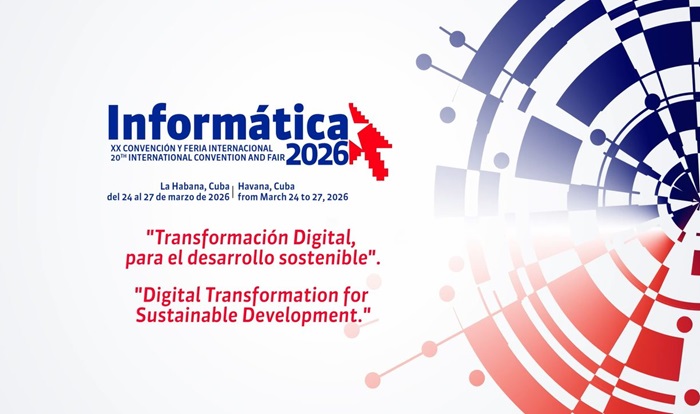 Informática
XX CONVENCIÓN Y FERIA INTERNACIONAL
20TH INTERNATIONAL CONVENTION AND FAIR
2026

La Habana, Cuba
del 24 al 27 de marzo de 2026

Havana, Cuba
from March 24 to 27, 2026

"Transformación Digital, para el desarrollo sostenible".

"Digital Transformation for Sustainable Development."